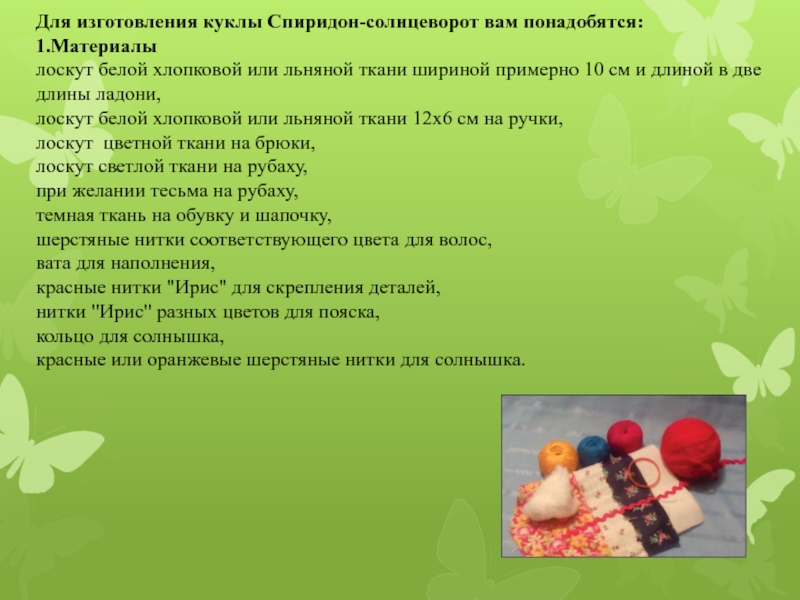 Для изготовления куклы Спиридон-солнцеворот вам понадобятся:
1.Материалы
лоскут белой хлопковой или льняной ткани шириной примерно 10 см и длиной в две длины ладони,
лоскут белой хлопковой или льняной ткани 12х6 см на ручки,
лоскут цветной ткани на брюки,
лоскут светлой ткани на рубаху,
при желании тесьма на рубаху,
темная ткань на обувку и шапочку,
шерстяные нитки соответствующего цвета для волос,
вата для наполнения,
красные нитки "Ирис" для скрепления деталей,
нитки "Ирис" разных цветов для пояска,
кольцо для солнышка,
красные или оранжевые шерстяные нитки для солнышка.